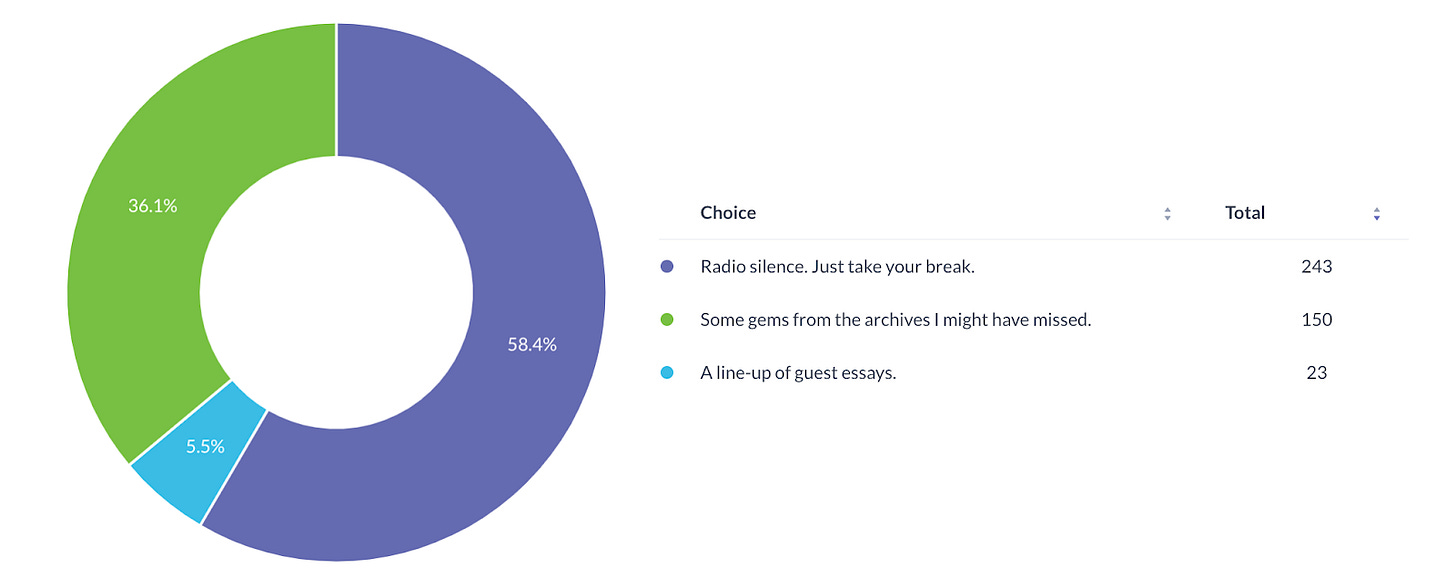 36.1%

58.4%

5.5%

| Choice | Total |
|---|---|
| Radio silence. Just take your break. | 243 |
| Some gems from the archives I might have missed. | 150 |
| A line-up of guest essays. | 23 |